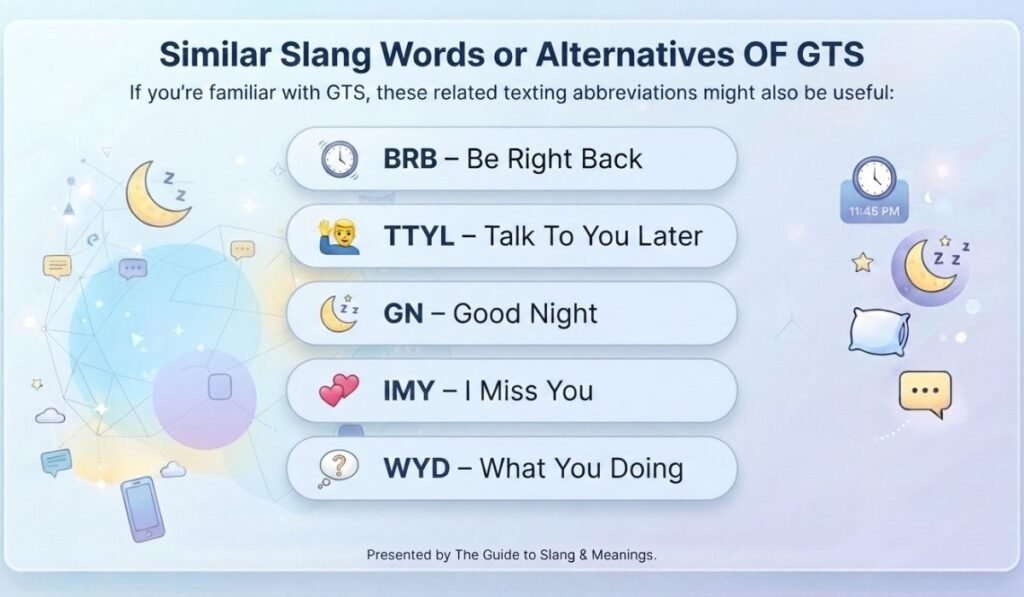 Similar Slang Words or Alternatives OF GTS

If you're familiar with GTS, these related texting abbreviations might also be useful:

BRB – Be Right Back

TTYL – Talk To You Later

GN – Good Night

IMY – I Miss You

WYD – What You Doing

11:45 PM

Presented by The Guide to Slang & Meanings.